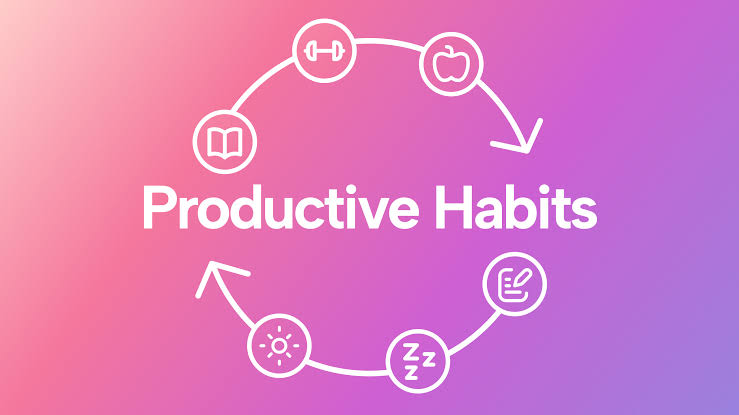 Productive Habits